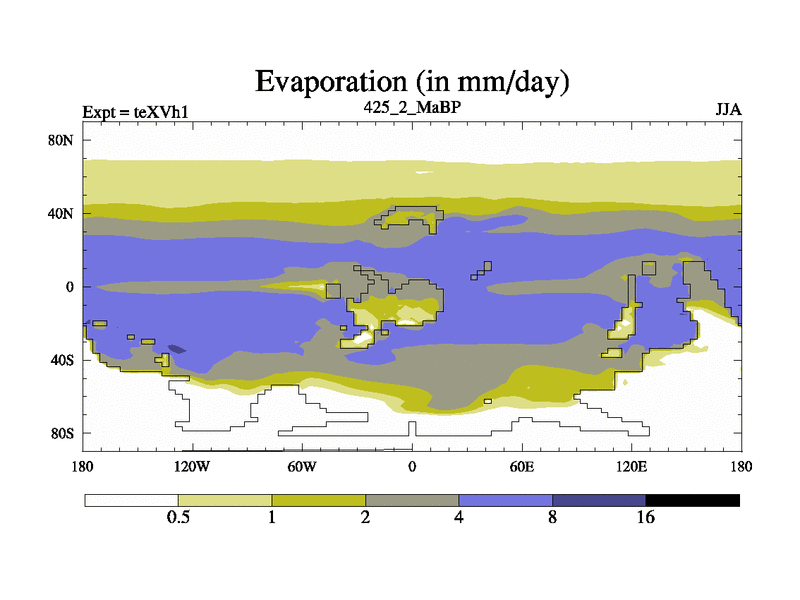 Evaporation (in mm/day)

Expt = teXVh1

425_2_MaBP

JJA

80N

40N

0

40S

80S

180

120W

60W

0

60E

120E

180

0.5

1

2

4

8

16